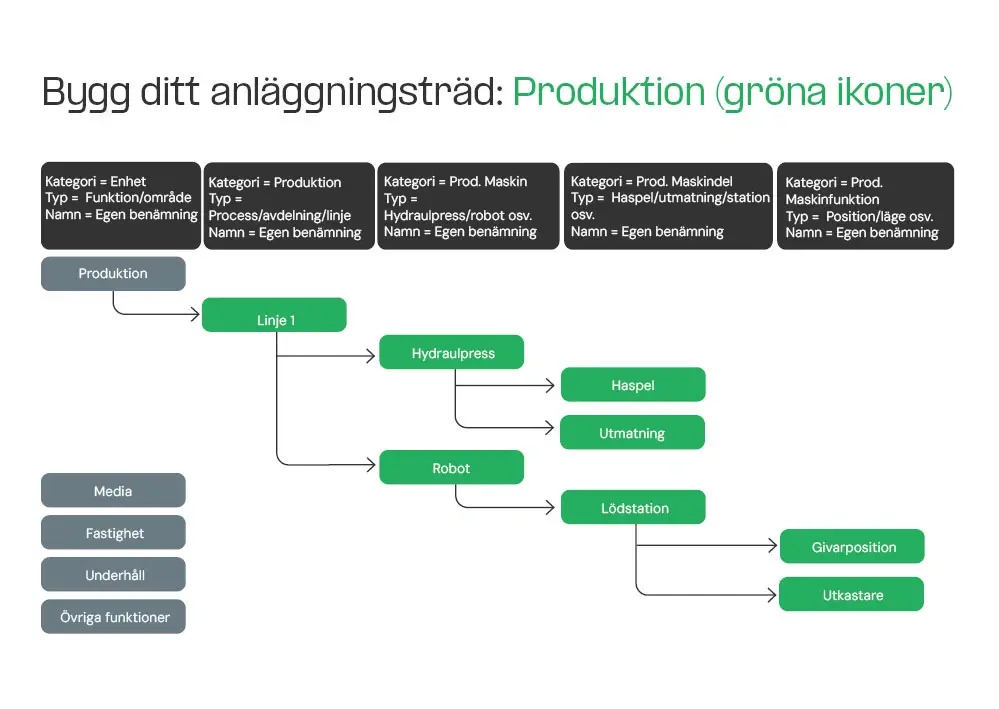 Bygg ditt anläggningsträd: Produktion (gröna ikoner)

Kategori = Enhet
Typ = Funktion/område
Namn = Egen benämning

Kategori = Produktion
Typ = Process/avdelning/linje
Namn = Egen benämning

Kategori = Prod. Maskin
Typ = Hydraulpress/robot osv.
Namn = Egen benämning

Kategori = Prod. Maskindel
Typ = Haspel/utmatning/station osv.
Namn = Egen benämning

Kategori = Prod. Maskinfunktion
Typ = Position/läge osv.
Namn = Egen benämning

Produktion

Linje 1

Hydraulpress

Haspel

Utmatning

Robot

Lödstation

Givarposition

Utkastare

Media

Fastighet

Underhåll

Övriga funktioner